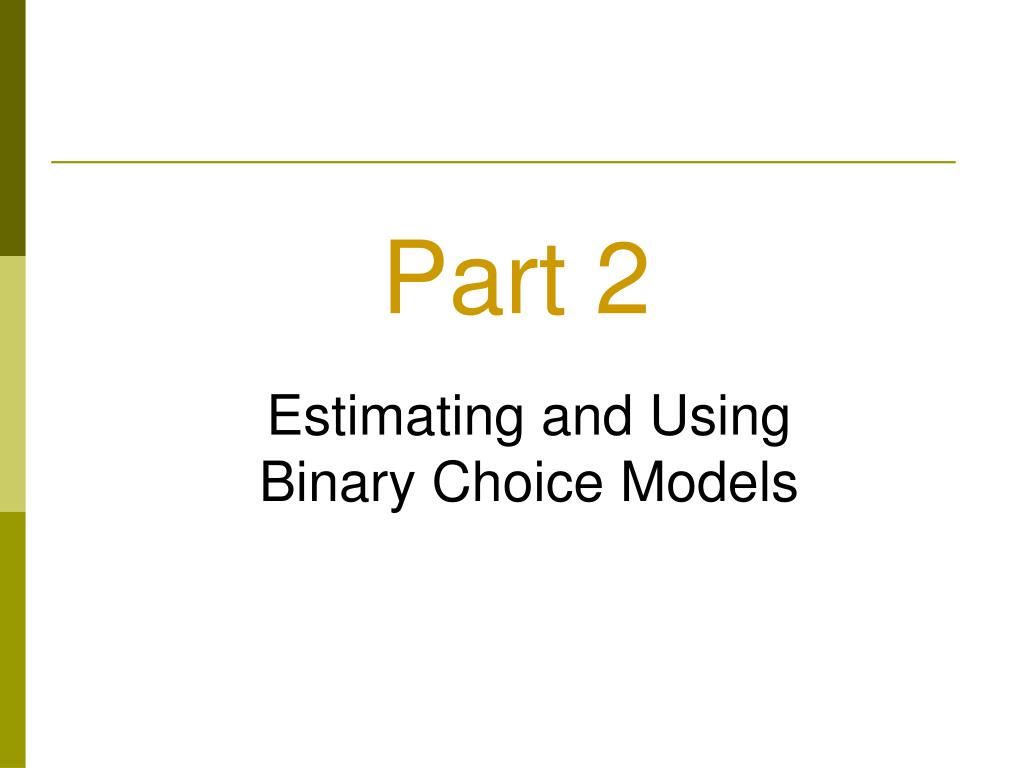 Part 2

Estimating and Using Binary Choice Models